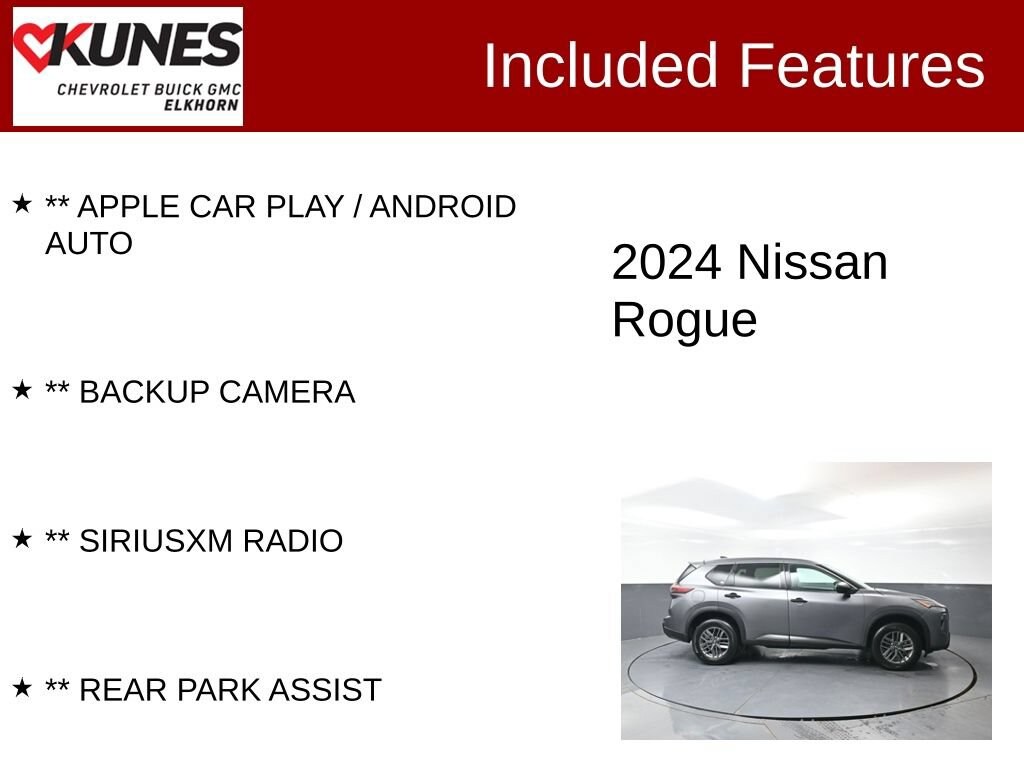 KUNES
CHEVROLET BUICK GMC
ELKHORN

Included Features

★ ** APPLE CAR PLAY / ANDROID AUTO

★ ** BACKUP CAMERA

★ ** SIRIUSXM RADIO

★ ** REAR PARK ASSIST

2024 Nissan Rogue